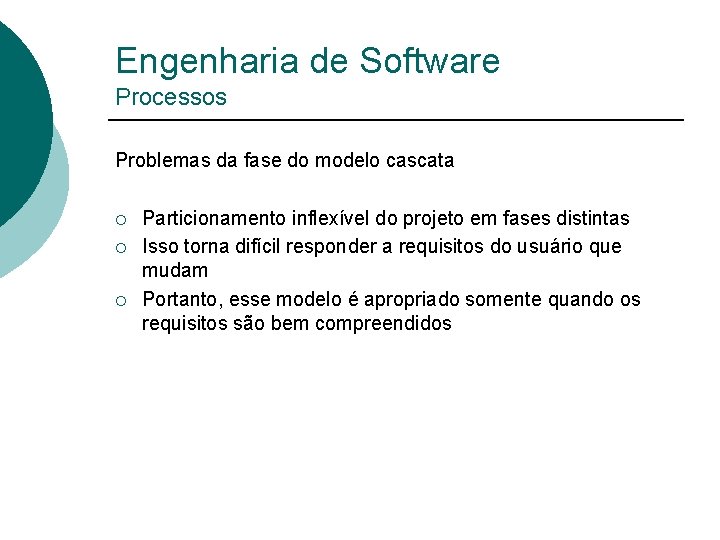 Engenharia de Software
Processos

Problemas da fase do modelo cascata

○ Particionamento inflexível do projeto em fases distintas
○ Isso torna difícil responder a requisitos do usuário que mudam
○ Portanto, esse modelo é apropriado somente quando os requisitos são bem compreendidos